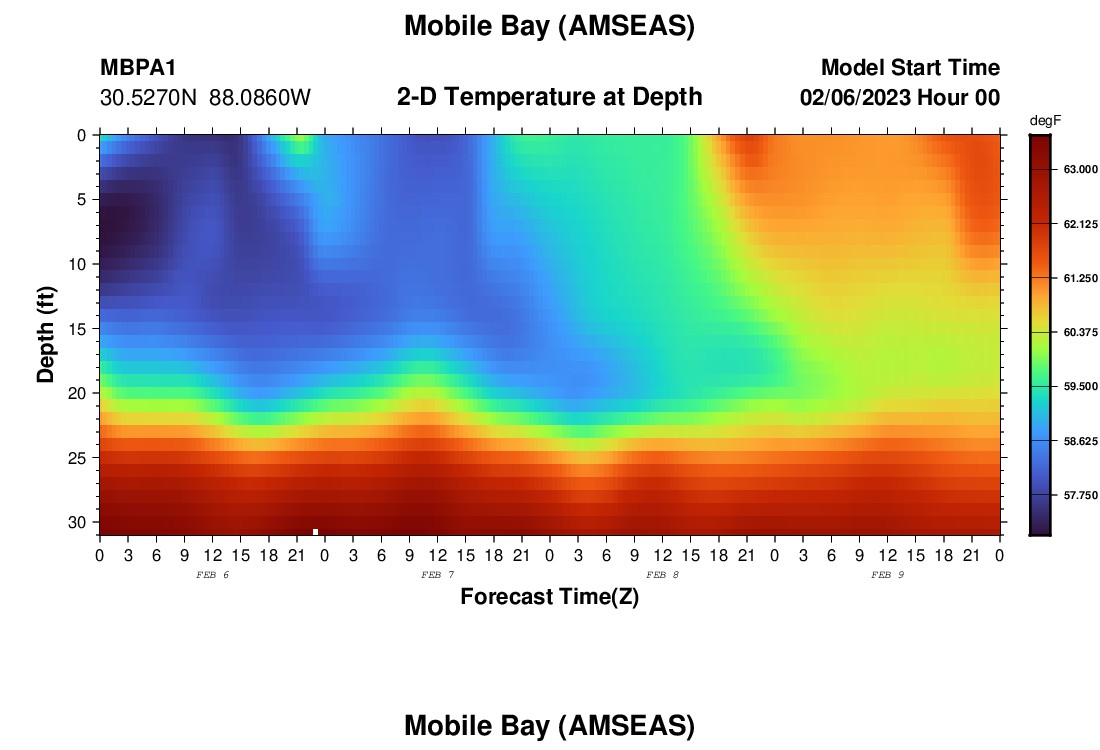 Mobile Bay (AMSEAS)

MBPA1
30.5270N 88.0860W

2-D Temperature at Depth

Model Start Time
02/06/2023 Hour 00

degF
63.000
62.125
61.250
60.375
59.500
58.625
57.750

Depth (ft)
0
5
10
15
20
25
30

0 3 6 9 12 15 18 21 0 3 6 9 12 15 18 21 0 3 6 9 12 15 18 21 0 3 6 9 12 15 18 21 0
FEB 6 FEB 7 FEB 8 FEB 9
Forecast Time(Z)

Mobile Bay (AMSEAS)